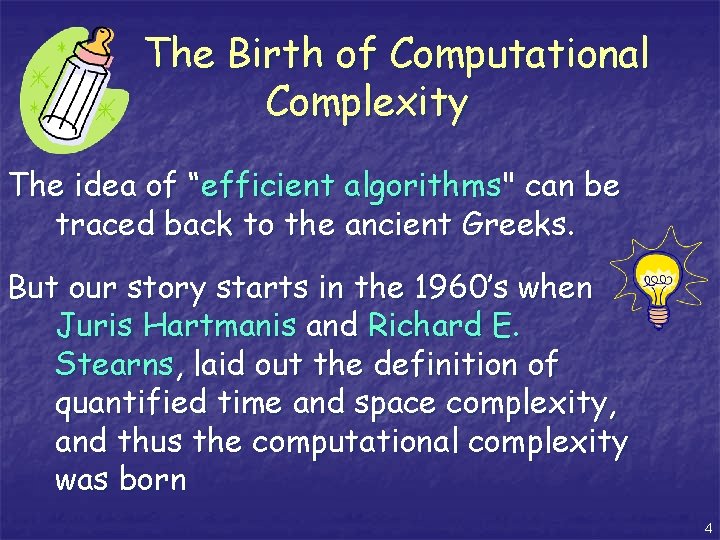 The Birth of Computational Complexity

The idea of “efficient algorithms" can be traced back to the ancient Greeks.

But our story starts in the 1960’s when Juris Hartmanis and Richard E. Stearns, laid out the definition of quantified time and space complexity, and thus the computational complexity was born

4